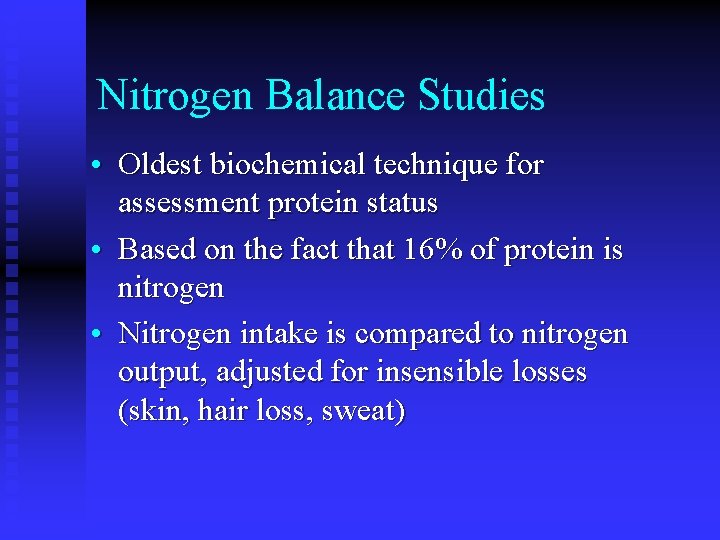 Nitrogen Balance Studies

• Oldest biochemical technique for assessment protein status

• Based on the fact that 16% of protein is nitrogen

• Nitrogen intake is compared to nitrogen output, adjusted for insensible losses (skin, hair loss, sweat)